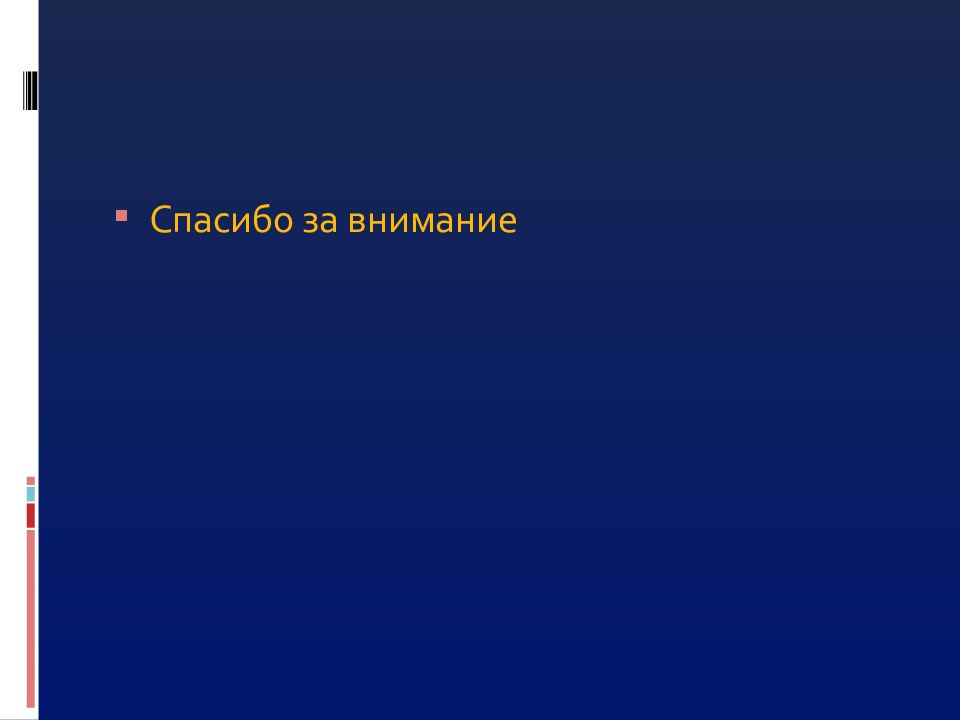 Спасибо за внимание